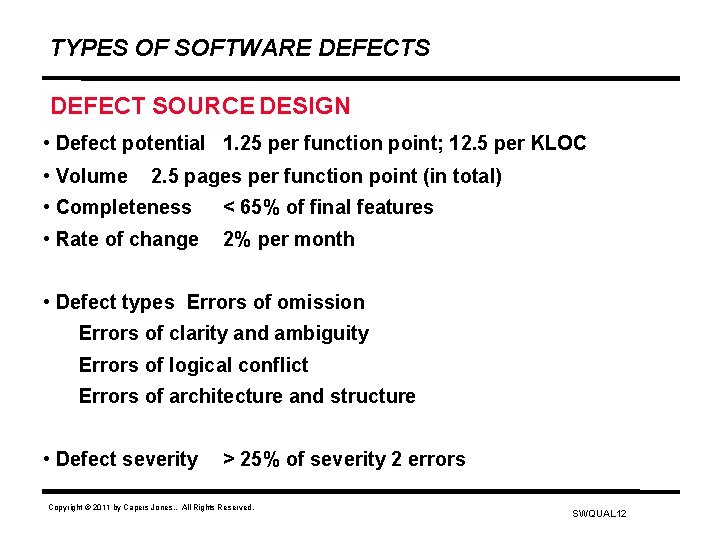 TYPES OF SOFTWARE DEFECTS

DEFECT SOURCE DESIGN

• Defect potential 1.25 per function point; 12.5 per KLOC
• Volume 2.5 pages per function point (in total)
• Completeness < 65% of final features
• Rate of change 2% per month

• Defect types Errors of omission
Errors of clarity and ambiguity
Errors of logical conflict
Errors of architecture and structure

• Defect severity > 25% of severity 2 errors

Copyright © 2011 by Capers Jones.. All Rights Reserved.

SWQUAL12